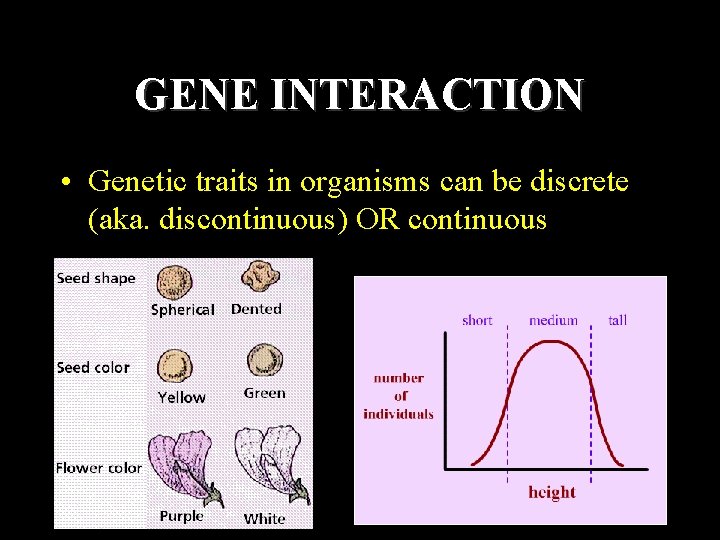 GENE INTERACTION

• Genetic traits in organisms can be discrete (aka. discontinuous) OR continuous

Seed shape
Spherical
Dented
Seed color
Yellow
Green
Flower color
Purple
White

short
medium
tall
number of individuals
height